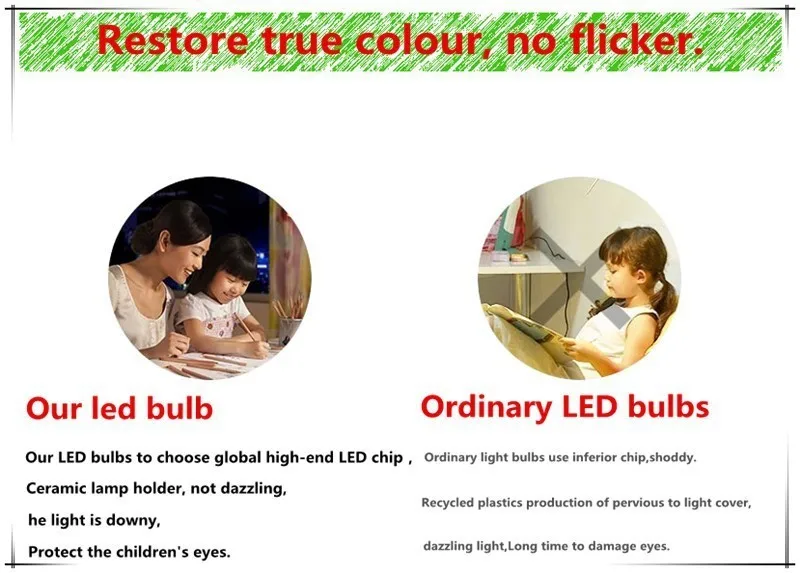 Restore true colour, no flicker.

Our led bulb

Our LED bulbs to choose global high-end LED chip ,
Ceramic lamp holder, not dazzling,
he light is downy,
Protect the children's eyes.

Ordinary LED bulbs

Ordinary light bulbs use inferior chip,shoddy.

Recycled plastics production of pervious to light cover,

dazzling light,Long time to damage eyes.